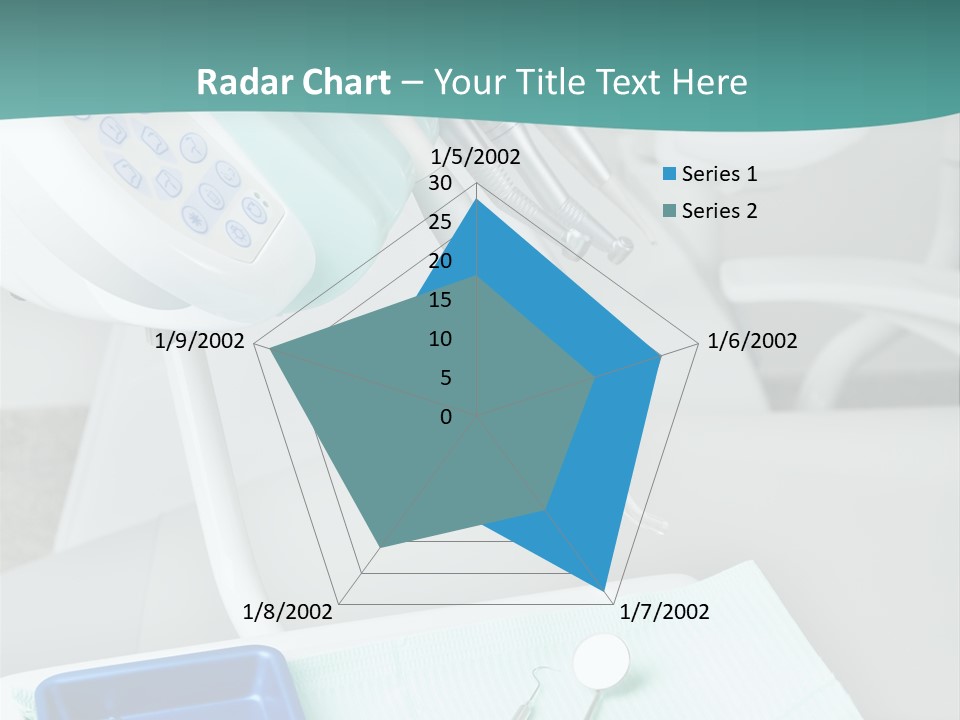 Radar Chart – Your Title Text Here

1/5/2002
30
25
20
15
10
5
0
1/6/2002
1/7/2002
1/8/2002
1/9/2002

Series 1
Series 2